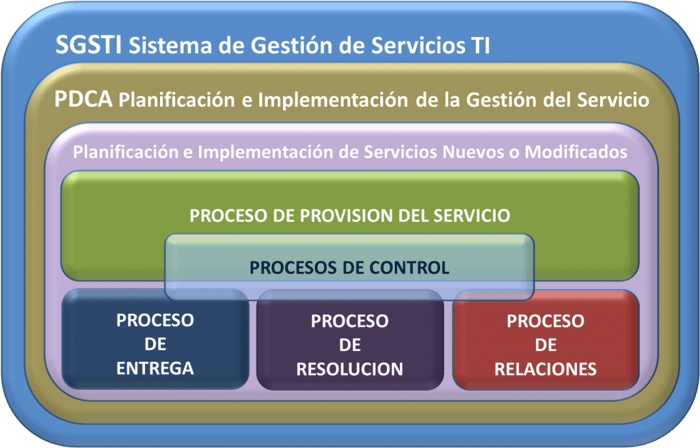 SGSTI Sistema de Gestión de Servicios TI

PDCA Planificación e Implementación de la Gestión del Servicio

Planificación e Implementación de Servicios Nuevos o Modificados

PROCESO DE PROVISION DEL SERVICIO

PROCESOS DE CONTROL

PROCESO DE ENTREGA

PROCESO DE RESOLUCION

PROCESO DE RELACIONES